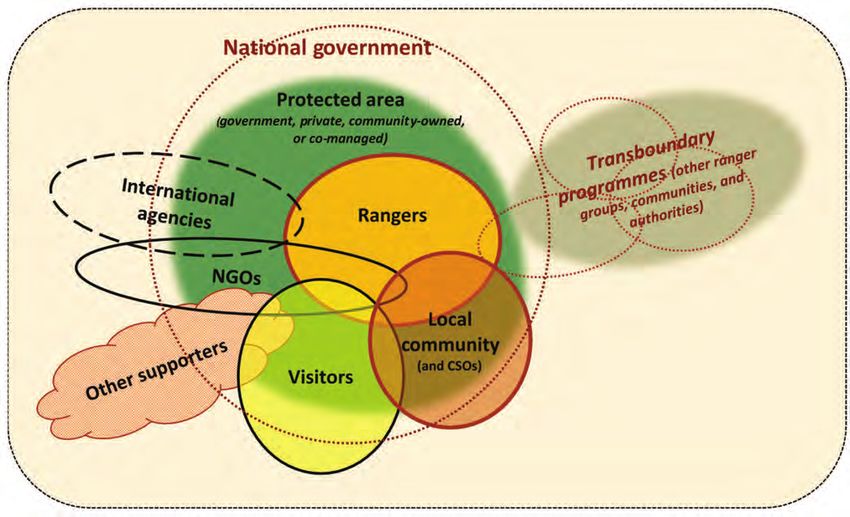 National government

Protected area
(government, private, community-owned, or co-managed)

International agencies

Rangers

Transboundary programmes (other ranger groups, communities, and authorities)

NGOs

Local community
(and CSOs)

Other supporters

Visitors